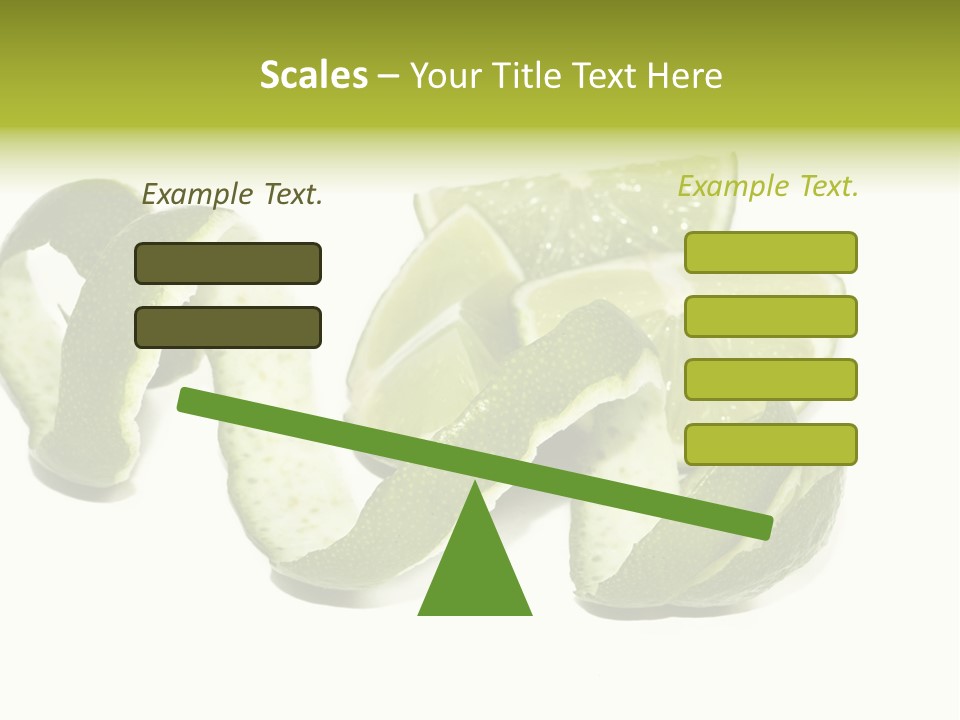 Scales – Your Title Text Here

Example Text.

Example Text.